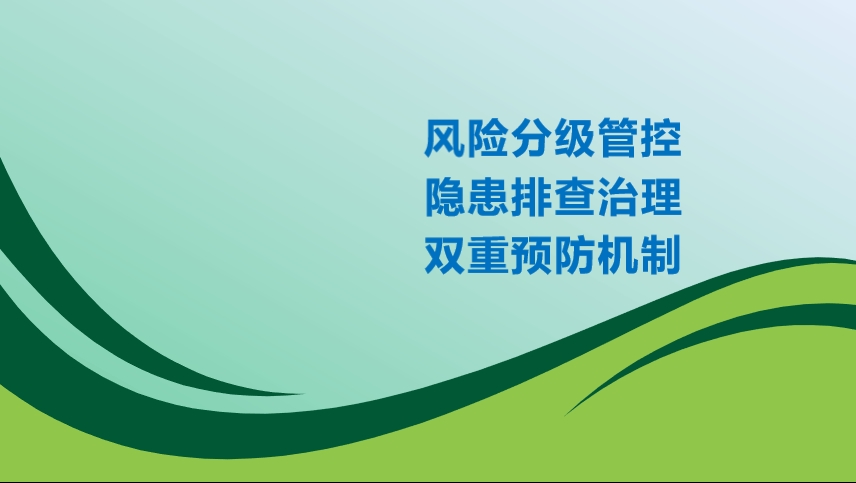 风险分级管控
隐患排查治理
双重预防机制